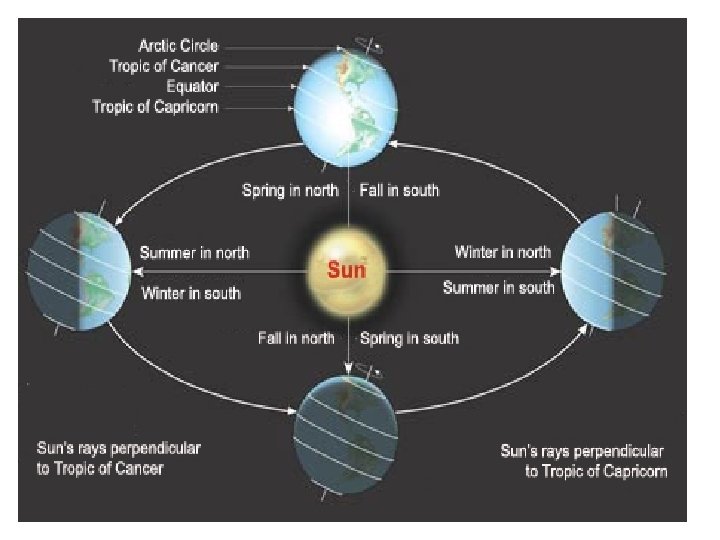 Arctic Circle
Tropic of Cancer
Equator
Tropic of Capricorn

Spring in north
Fall in south

Summer in north
Winter in south

Sun

Winter in north
Summer in south

Fall in north
Spring in south

Sun's rays perpendicular to Tropic of Cancer

Sun's rays perpendicular to Tropic of Capricorn